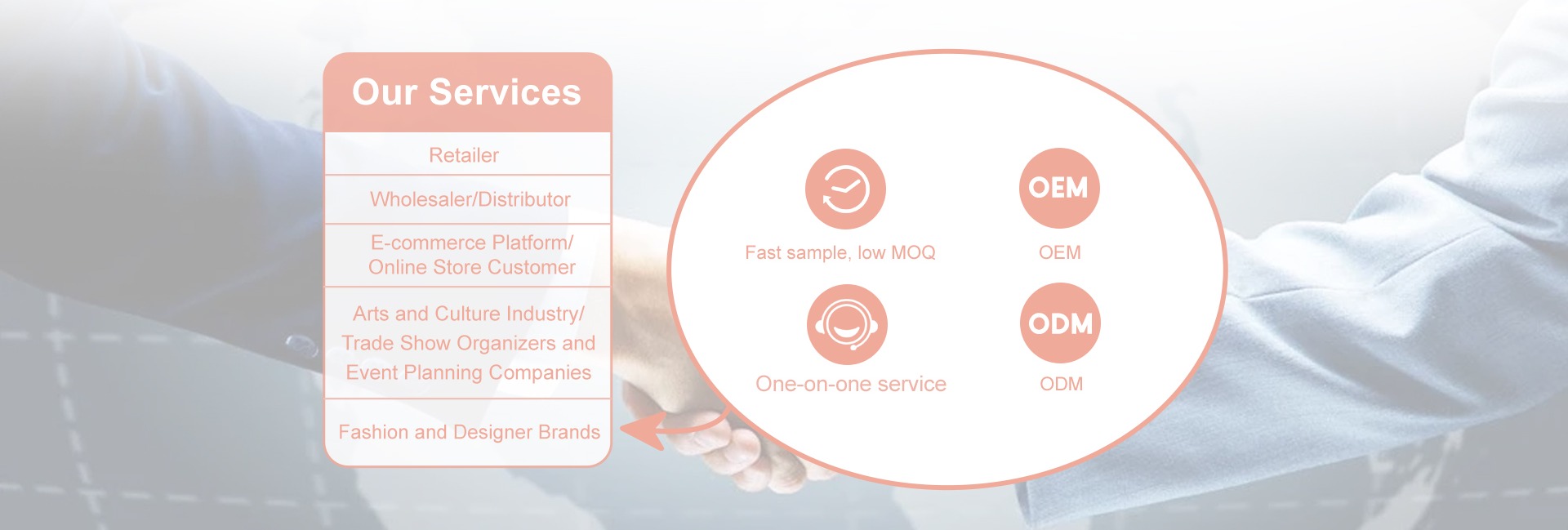 Our Services

Retailer

Wholesaler/Distributor

E-commerce Platform/ Online Store Customer

Arts and Culture Industry/ Trade Show Organizers and Event Planning Companies

Fashion and Designer Brands

Fast sample, low MOQ

OEM

OEM

One-on-one service

ODM

ODM